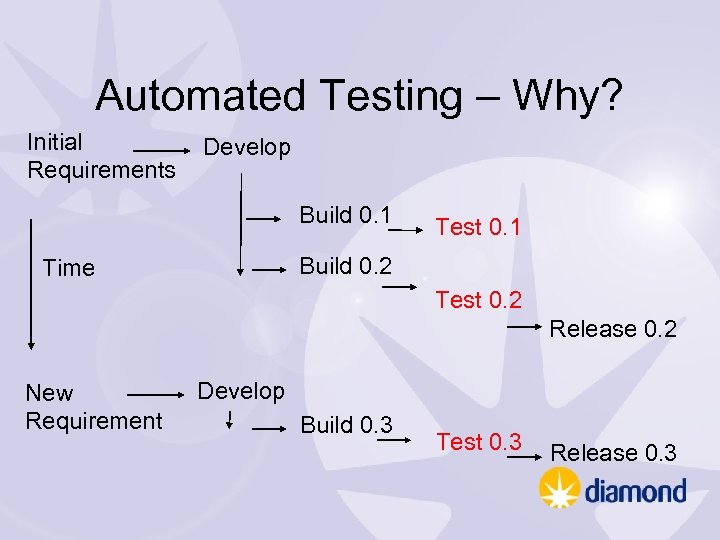 Automated Testing – Why?

Initial Requirements

Develop

Build 0.1

Test 0.1

Time

Build 0.2

Test 0.2

Release 0.2

New Requirement

Develop

Build 0.3

Test 0.3

Release 0.3

diamond